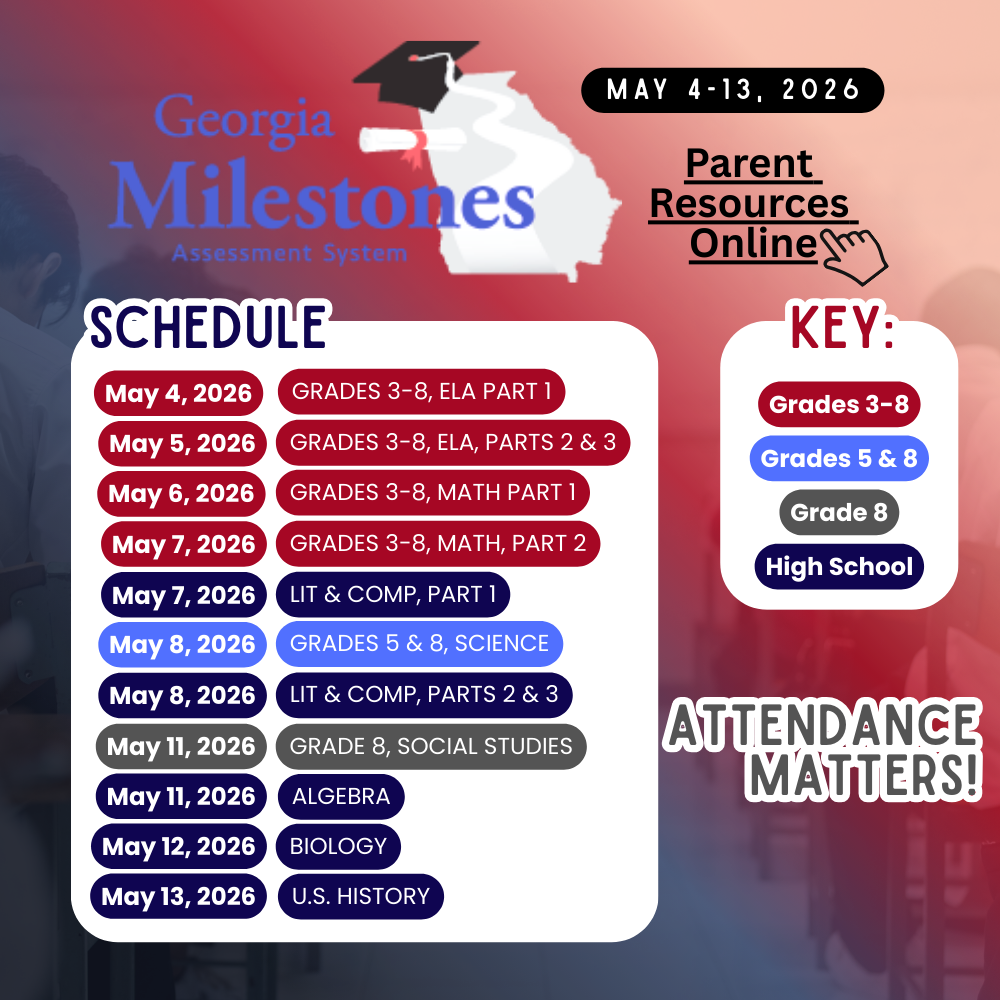 Georgia Milestones Assessment System

MAY 4-13, 2026

Parent Resources Online

SCHEDULE

| | |
|---|---|
| May 4, 2026 | GRADES 3-8, ELA PART 1 |
| May 5, 2026 | GRADES 3-8, ELA, PARTS 2 & 3 |
| May 6, 2026 | GRADES 3-8, MATH PART 1 |
| May 7, 2026 | GRADES 3-8, MATH, PART 2 |
| May 7, 2026 | LIT & COMP, PART 1 |
| May 8, 2026 | GRADES 5 & 8, SCIENCE |
| May 8, 2026 | LIT & COMP, PARTS 2 & 3 |
| May 11, 2026 | GRADE 8, SOCIAL STUDIES |
| May 11, 2026 | ALGEBRA |
| May 12, 2026 | BIOLOGY |
| May 13, 2026 | U.S. HISTORY |

KEY:
Grades 3-8
Grades 5 & 8
Grade 8
High School

ATTENDANCE MATTERS!